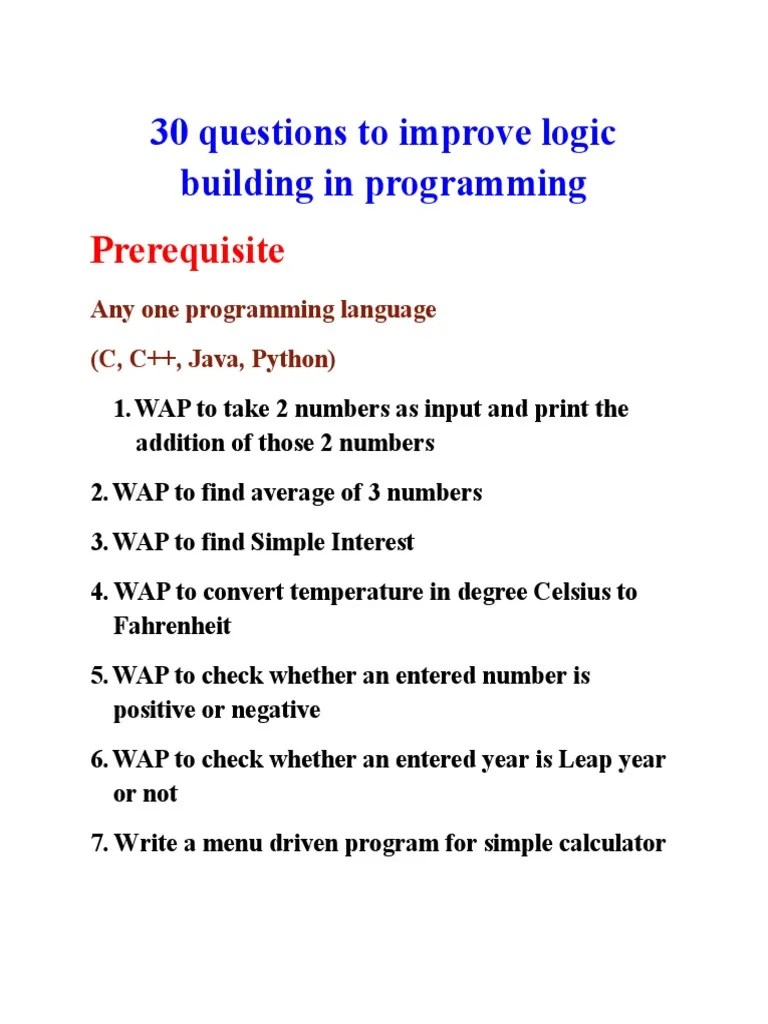 30 questions to improve logic building in programming

Prerequisite

Any one programming language

(C, C++, Java, Python)

1. WAP to take 2 numbers as input and print the addition of those 2 numbers

2. WAP to find average of 3 numbers

3. WAP to find Simple Interest

4. WAP to convert temperature in degree Celsius to Fahrenheit

5. WAP to check whether an entered number is positive or negative

6. WAP to check whether an entered year is Leap year or not

7. Write a menu driven program for simple calculator